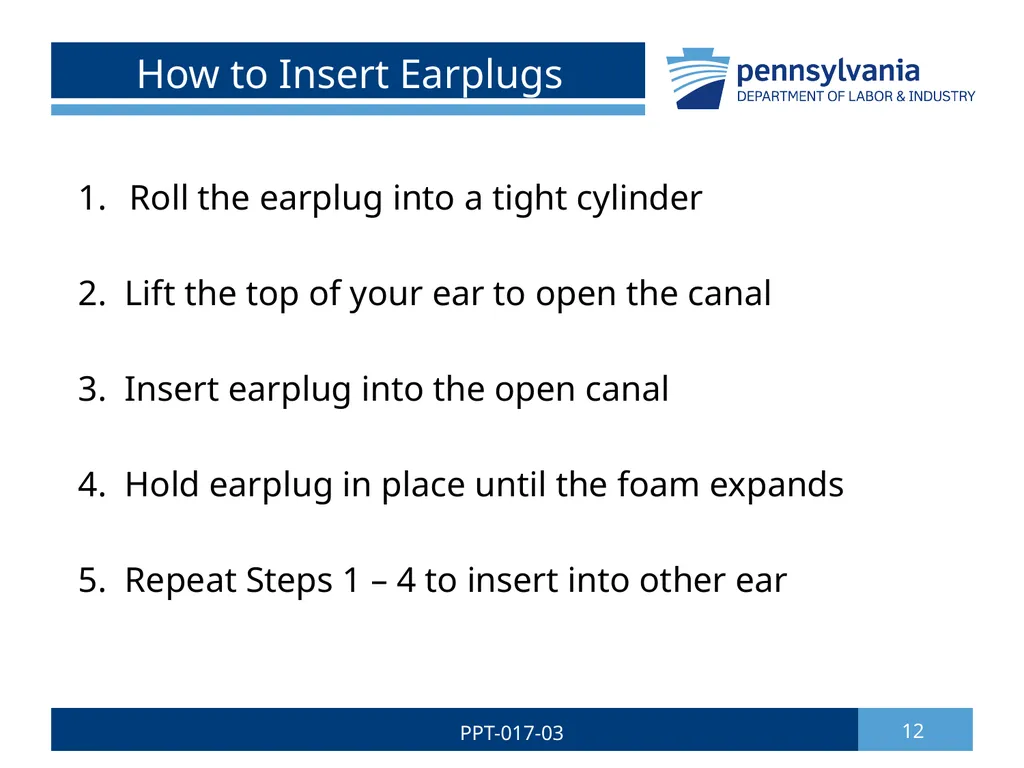 How to Insert Earplugs

pennsylvania
DEPARTMENT OF LABOR & INDUSTRY

1. Roll the earplug into a tight cylinder

2. Lift the top of your ear to open the canal

3. Insert earplug into the open canal

4. Hold earplug in place until the foam expands

5. Repeat Steps 1 – 4 to insert into other ear

PPT-017-03

12